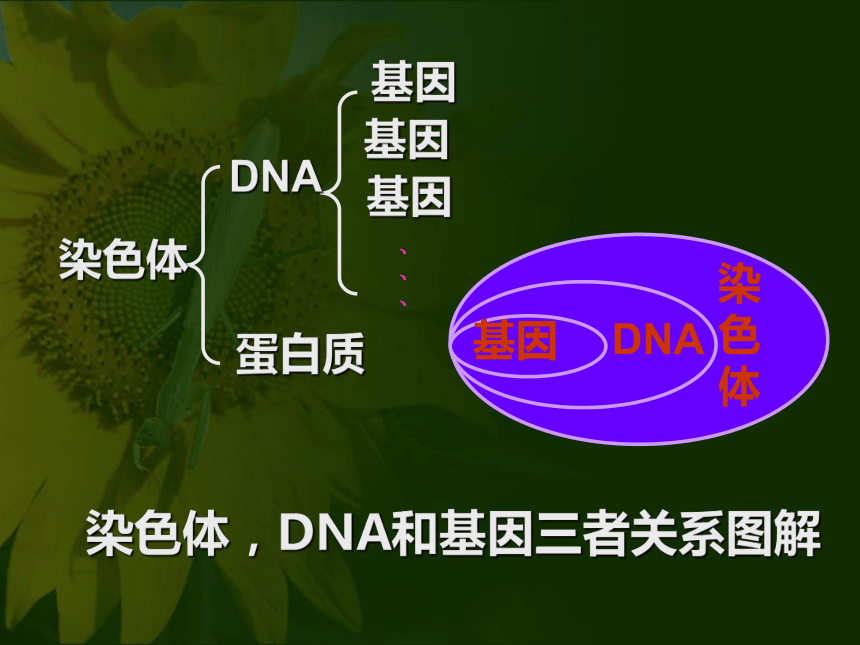 染色体

DNA

基因
基因
基因
、
、
、

蛋白质

基因

DNA

染色体

染色体，DNA和基因三者关系图解